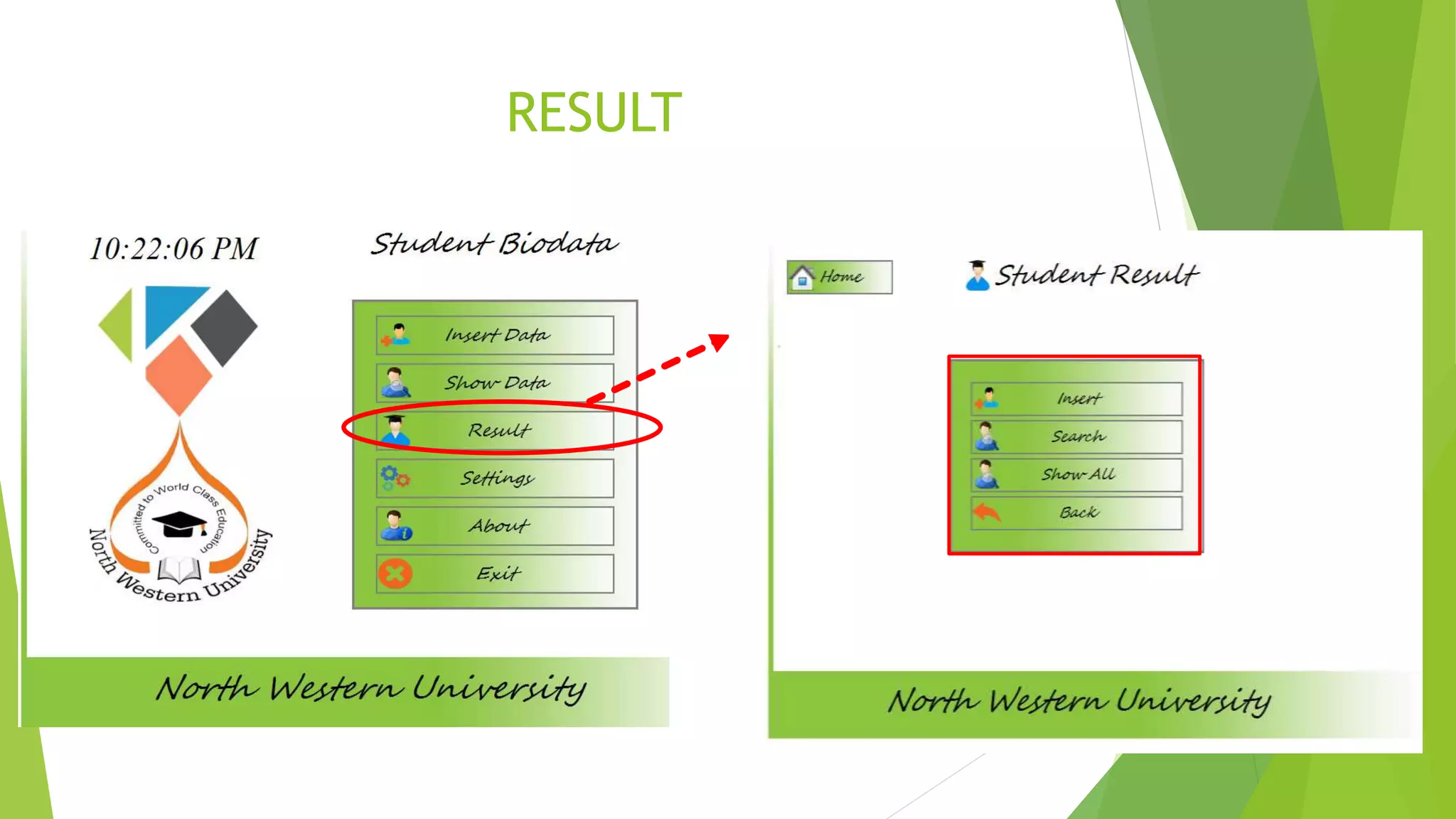 RESULT

10:22:06 PM

Committed to World Class Education

North Western University

Student Biodata

Insert Data

Show Data

Result

Settings

About

Exit

North Western University

Home

Student Result

Insert

Search

Show All

Back

North Western University